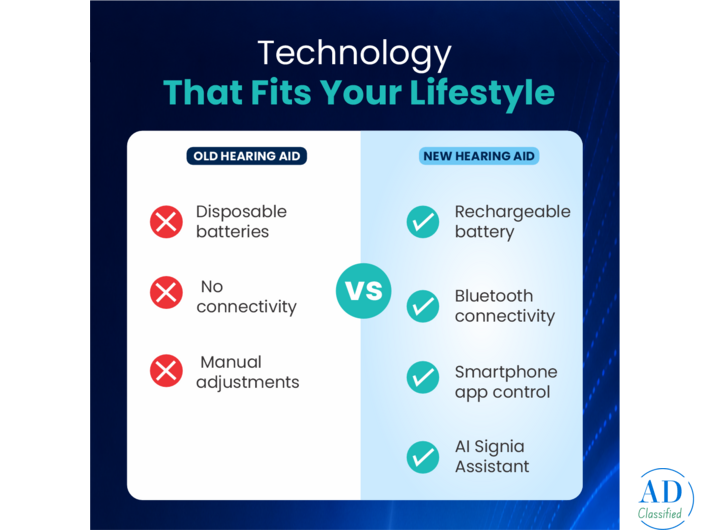 Technology
That Fits Your Lifestyle

OLD HEARING AID

Disposable batteries

No connectivity

Manual adjustments

VS

NEW HEARING AID

Rechargeable battery

Bluetooth connectivity

Smartphone app control

AI Signia Assistant

AD
Classified